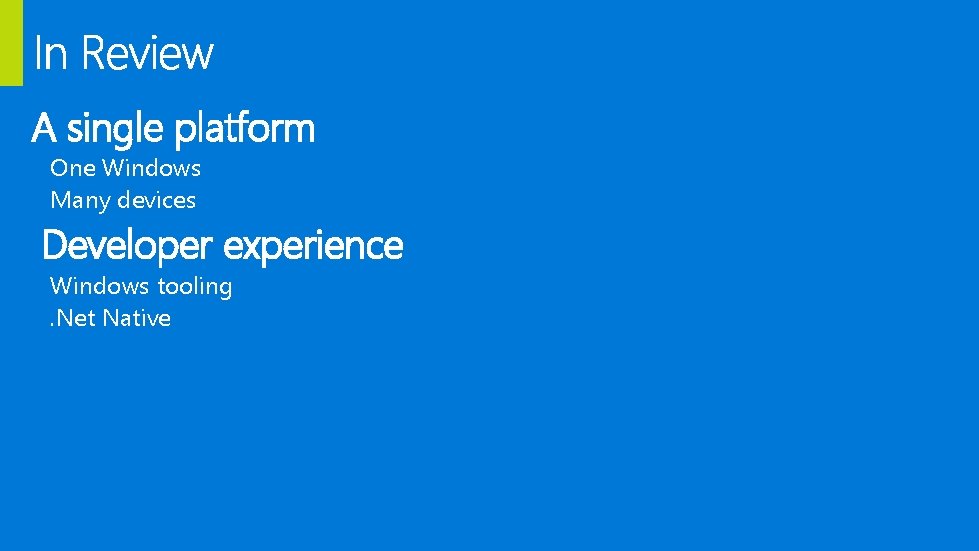 In Review

A single platform

One Windows

Many devices

Developer experience

Windows tooling

.Net Native